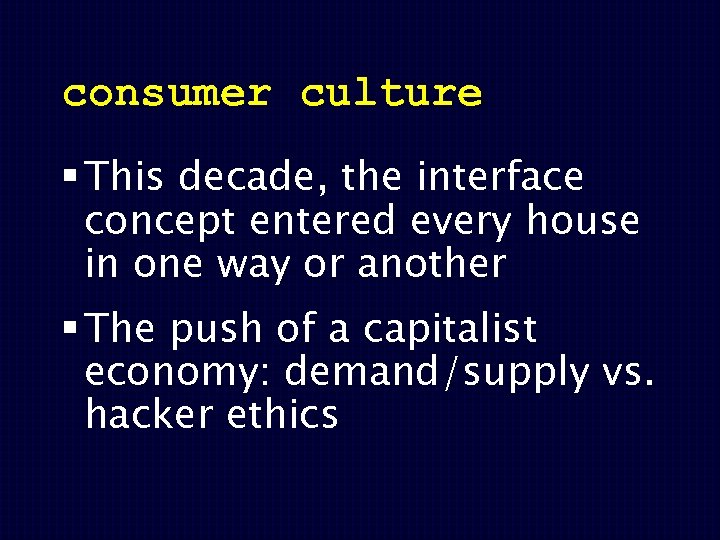 consumer culture

▪ This decade, the interface concept entered every house in one way or another

▪ The push of a capitalist economy: demand/supply vs. hacker ethics